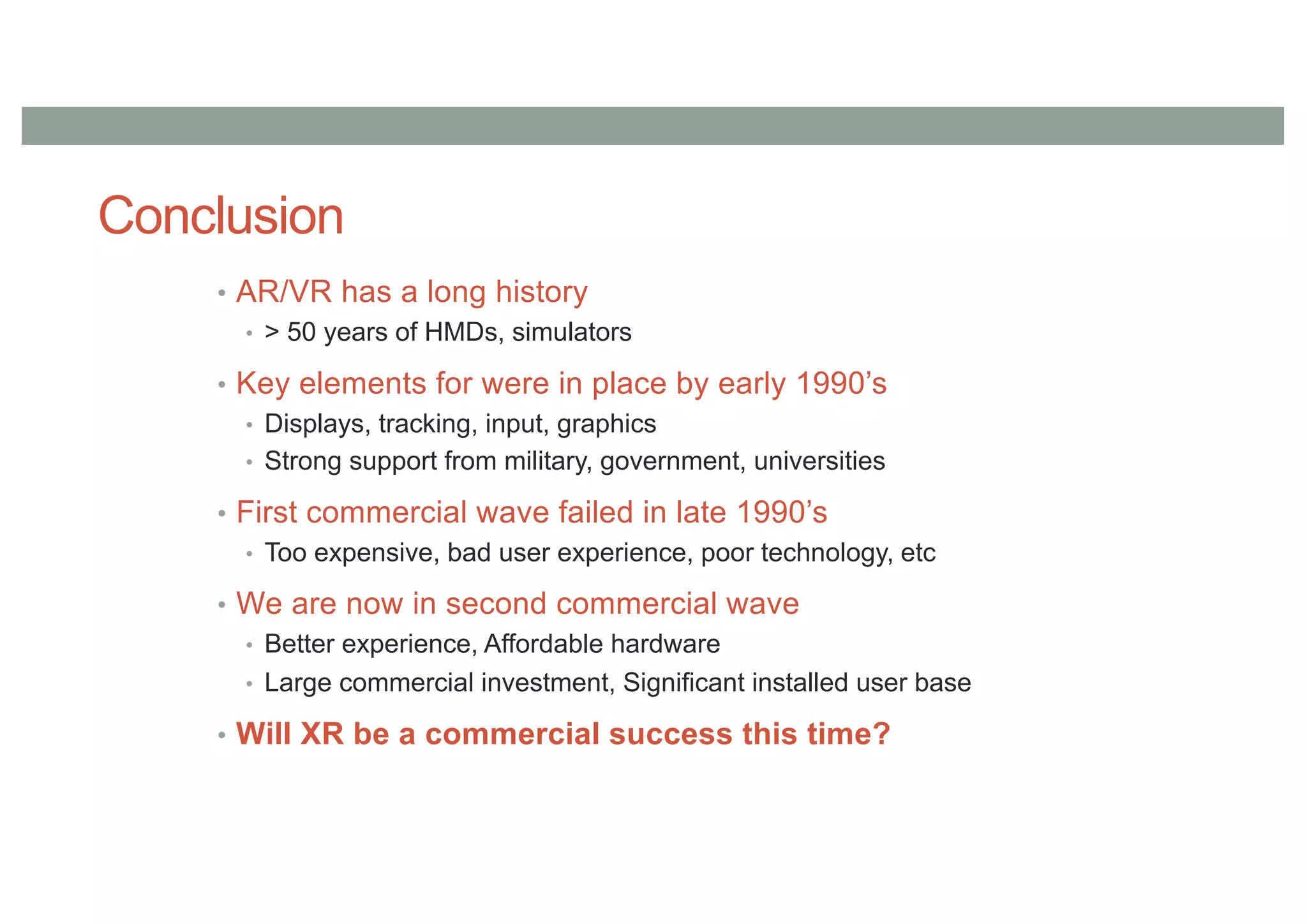 Conclusion

• AR/VR has a long history
  • > 50 years of HMDs, simulators
• Key elements for were in place by early 1990's
  • Displays, tracking, input, graphics
  • Strong support from military, government, universities
• First commercial wave failed in late 1990's
  • Too expensive, bad user experience, poor technology, etc
• We are now in second commercial wave
  • Better experience, Affordable hardware
  • Large commercial investment, Significant installed user base
• Will XR be a commercial success this time?